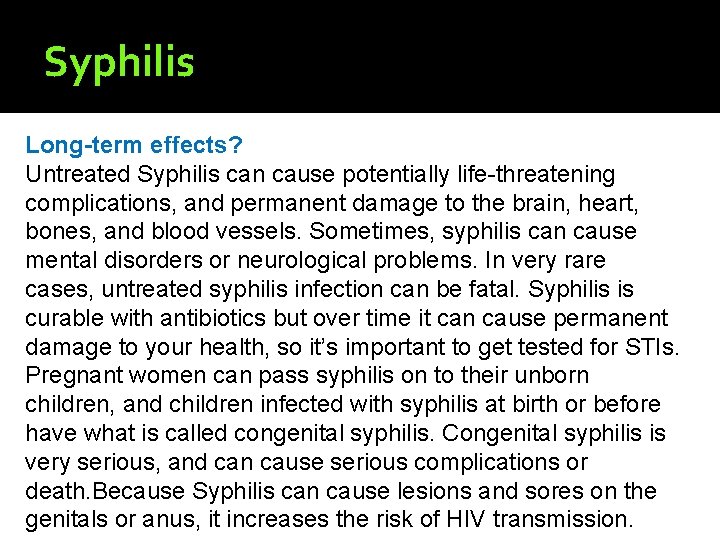 Syphilis

Long-term effects?
Untreated Syphilis can cause potentially life-threatening complications, and permanent damage to the brain, heart, bones, and blood vessels. Sometimes, syphilis can cause mental disorders or neurological problems. In very rare cases, untreated syphilis infection can be fatal. Syphilis is curable with antibiotics but over time it can cause permanent damage to your health, so it's important to get tested for STIs. Pregnant women can pass syphilis on to their unborn children, and children infected with syphilis at birth or before have what is called congenital syphilis. Congenital syphilis is very serious, and can cause serious complications or death.Because Syphilis can cause lesions and sores on the genitals or anus, it increases the risk of HIV transmission.